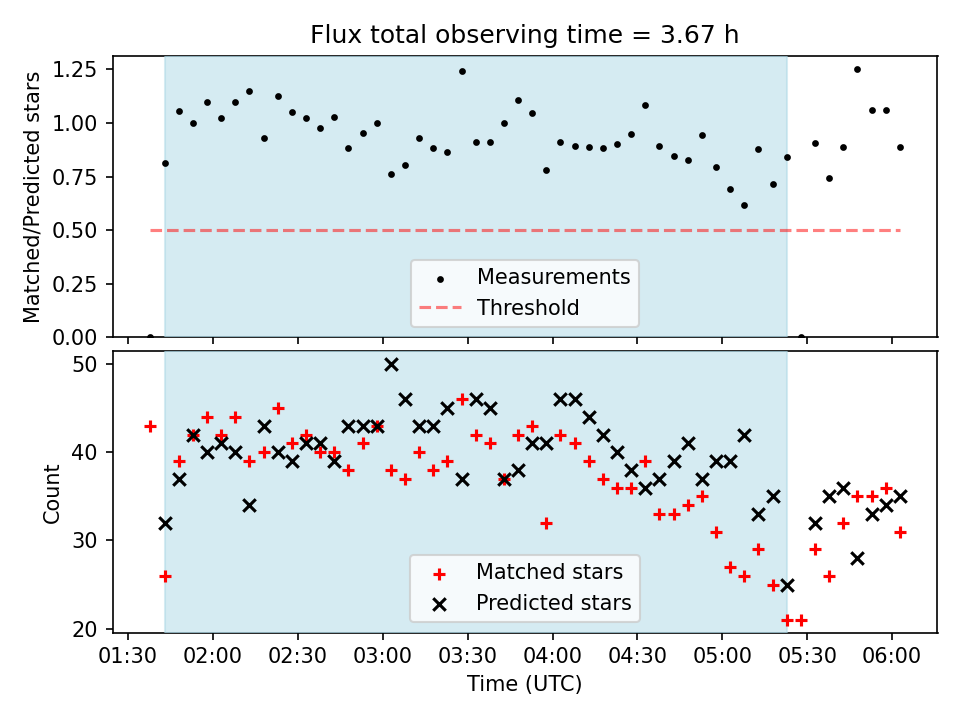 Flux total observing time = 3.67 h

Matched/Predicted stars

1.25
1.00
0.75
0.50
0.25
0.00

Measurements
Threshold

Count

50
40
30
20

Matched stars
Predicted stars

01:30 02:00 02:30 03:00 03:30 04:00 04:30 05:00 05:30 06:00

Time (UTC)